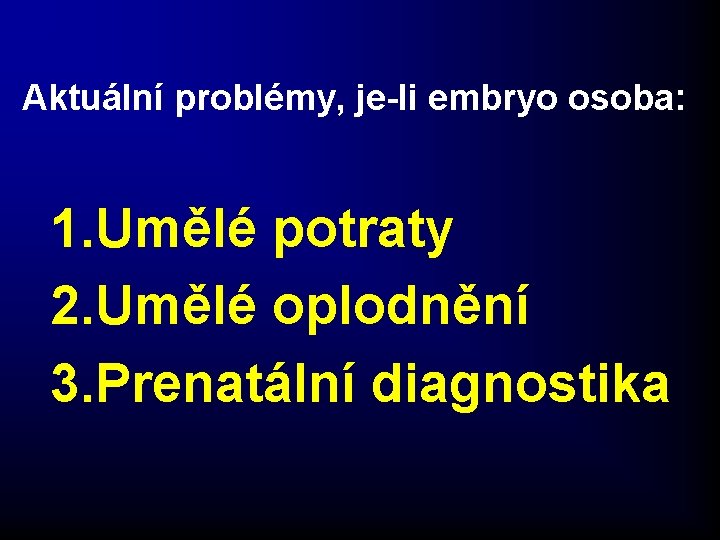 Aktuální problémy, je-li embryo osoba:

1.Umělé potraty
2.Umělé oplodnění
3.Prenatální diagnostika